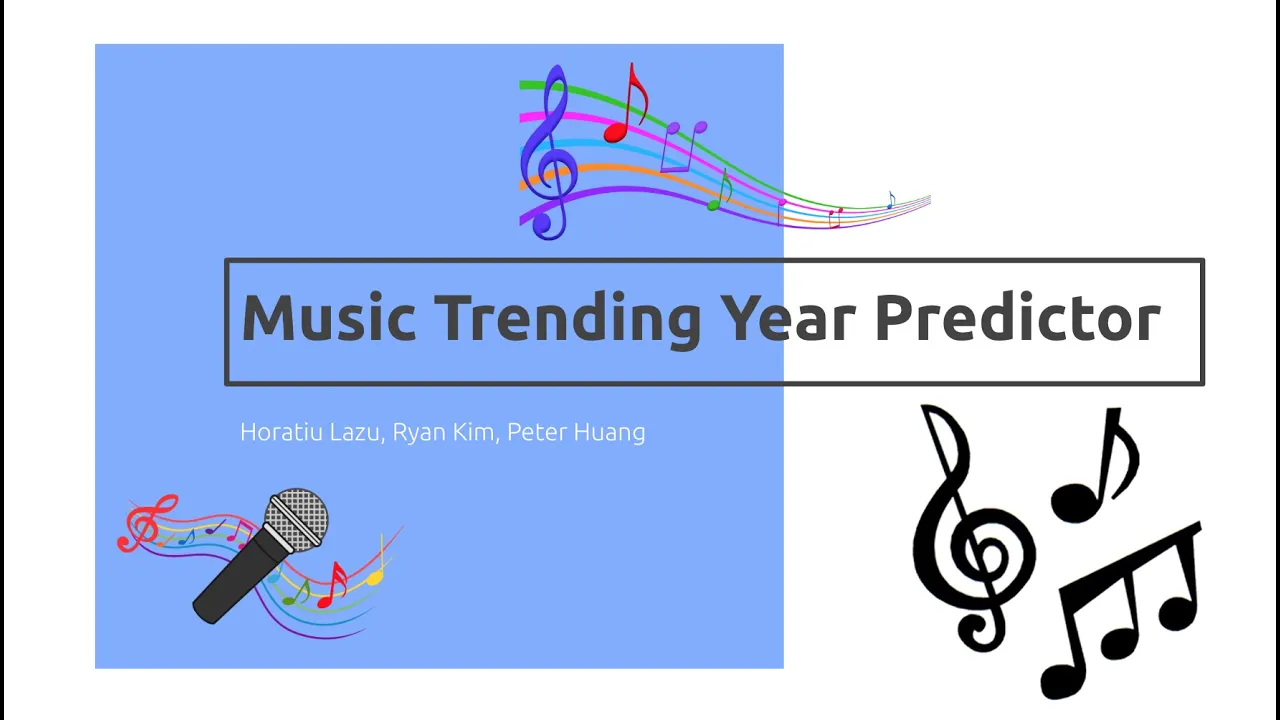 Music Trending Year Predictor

Horatiu Lazu, Ryan Kim, Peter Huang